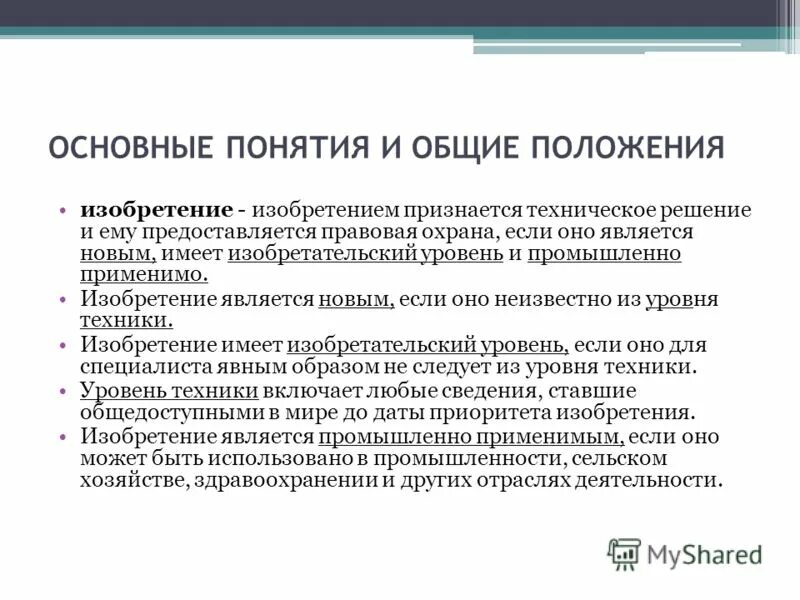 ОСНОВНЫЕ ПОНЯТИЯ И ОБЩИЕ ПОЛОЖЕНИЯ

• изобретение - изобретением признается техническое решение и ему предоставляется правовая охрана, если оно является новым, имеет изобретательский уровень и промышленно применимо.
• Изобретение является новым, если оно неизвестно из уровня техники.
• Изобретение имеет изобретательский уровень, если оно для специалиста явным образом не следует из уровня техники.
• Уровень техники включает любые сведения, ставшие общедоступными в мире до даты приоритета изобретения.
• Изобретение является промышленно применимым, если оно может быть использовано в промышленности, сельском хозяйстве, здравоохранении и других отраслях деятельности.

MyShared